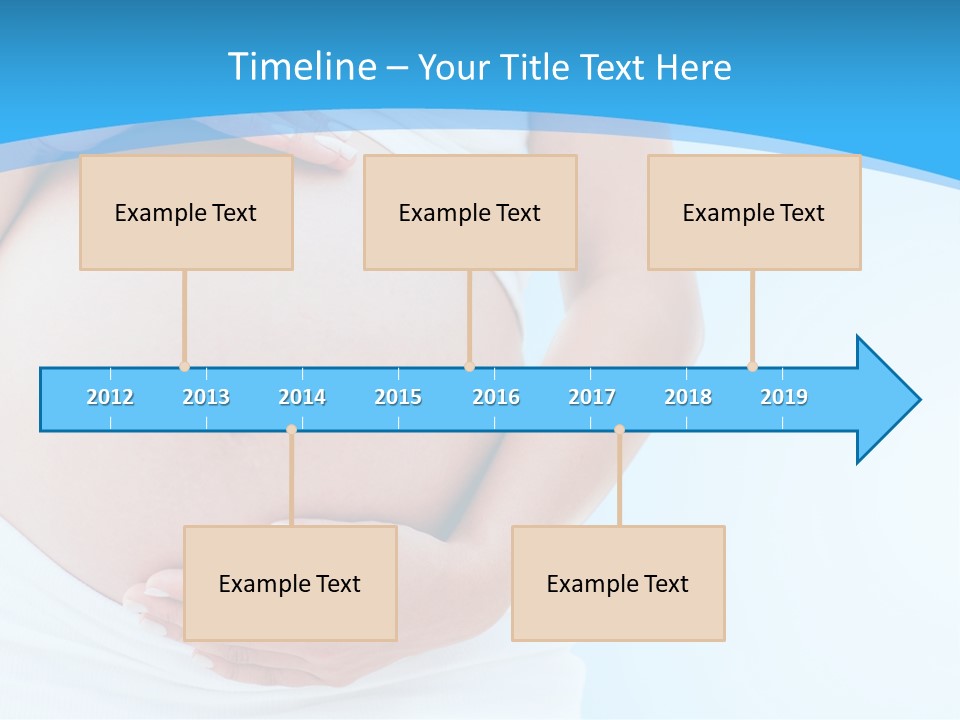 Timeline – Your Title Text Here

Example Text

Example Text

Example Text

2012 2013 2014 2015 2016 2017 2018 2019

Example Text

Example Text